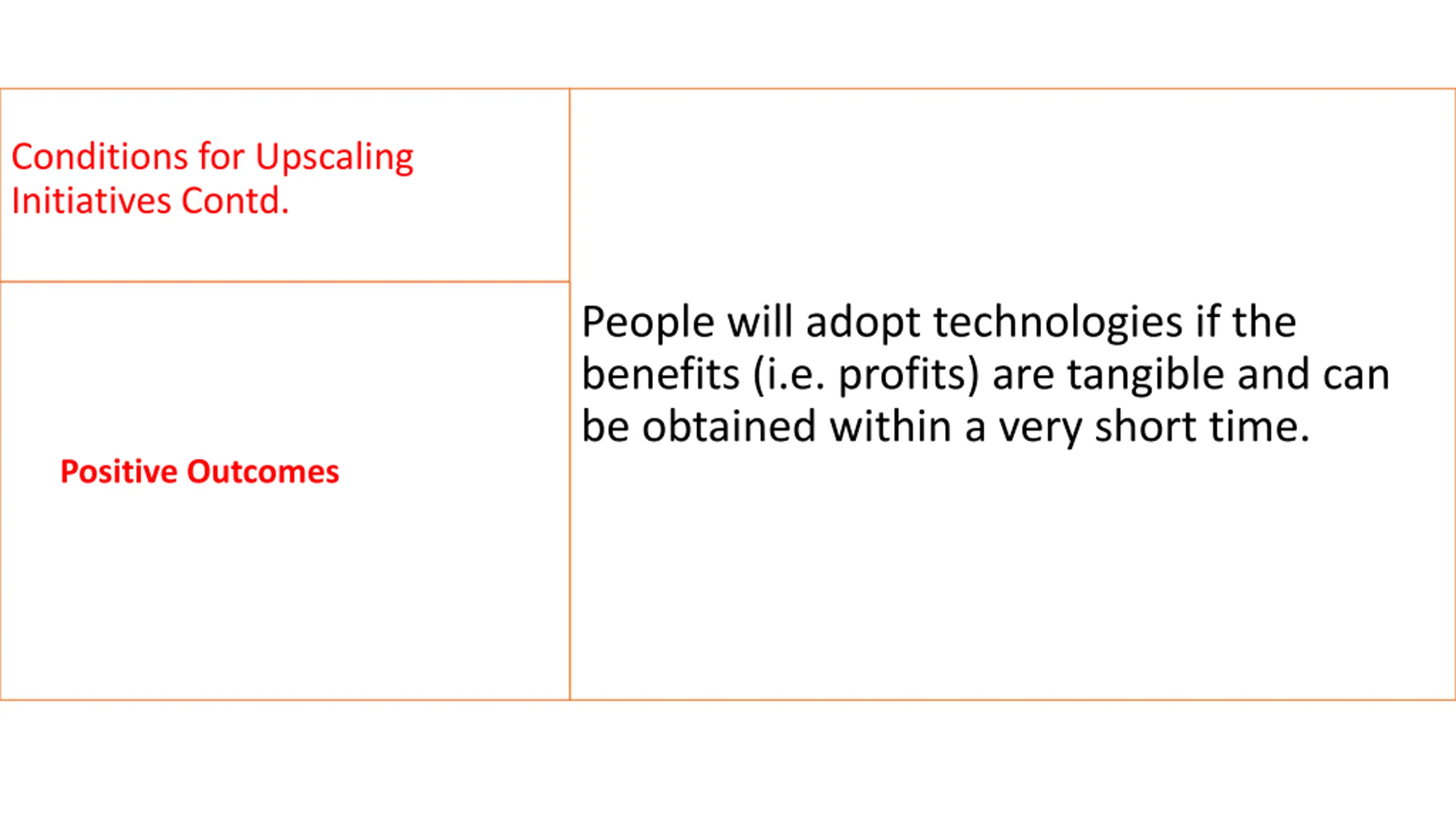 Conditions for Upscaling Initiatives Contd.

Positive Outcomes

People will adopt technologies if the benefits (i.e. profits) are tangible and can be obtained within a very short time.